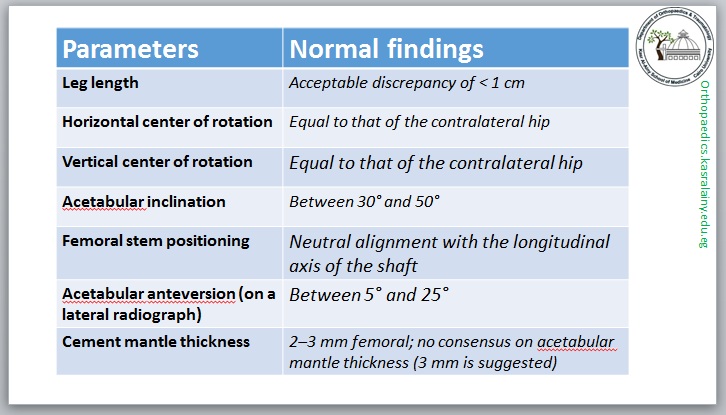 | Parameters | Normal findings |
|---|---|
| Leg length | Acceptable discrepancy of < 1 cm |
| Horizontal center of rotation | Equal to that of the contralateral hip |
| Vertical center of rotation | Equal to that of the contralateral hip |
| Acetabular inclination | Between 30° and 50° |
| Femoral stem positioning | Neutral alignment with the longitudinal axis of the shaft |
| Acetabular anteversion (on a lateral radiograph) | Between 5° and 25° |
| Cement mantle thickness | 2–3 mm femoral; no consensus on acetabular mantle thickness (3 mm is suggested) |

Department of Orthopaedics & Traumatology
Kasr Al-Ainy School of Medicine Cairo University

Orthopaedics.kasralainy.edu.eg